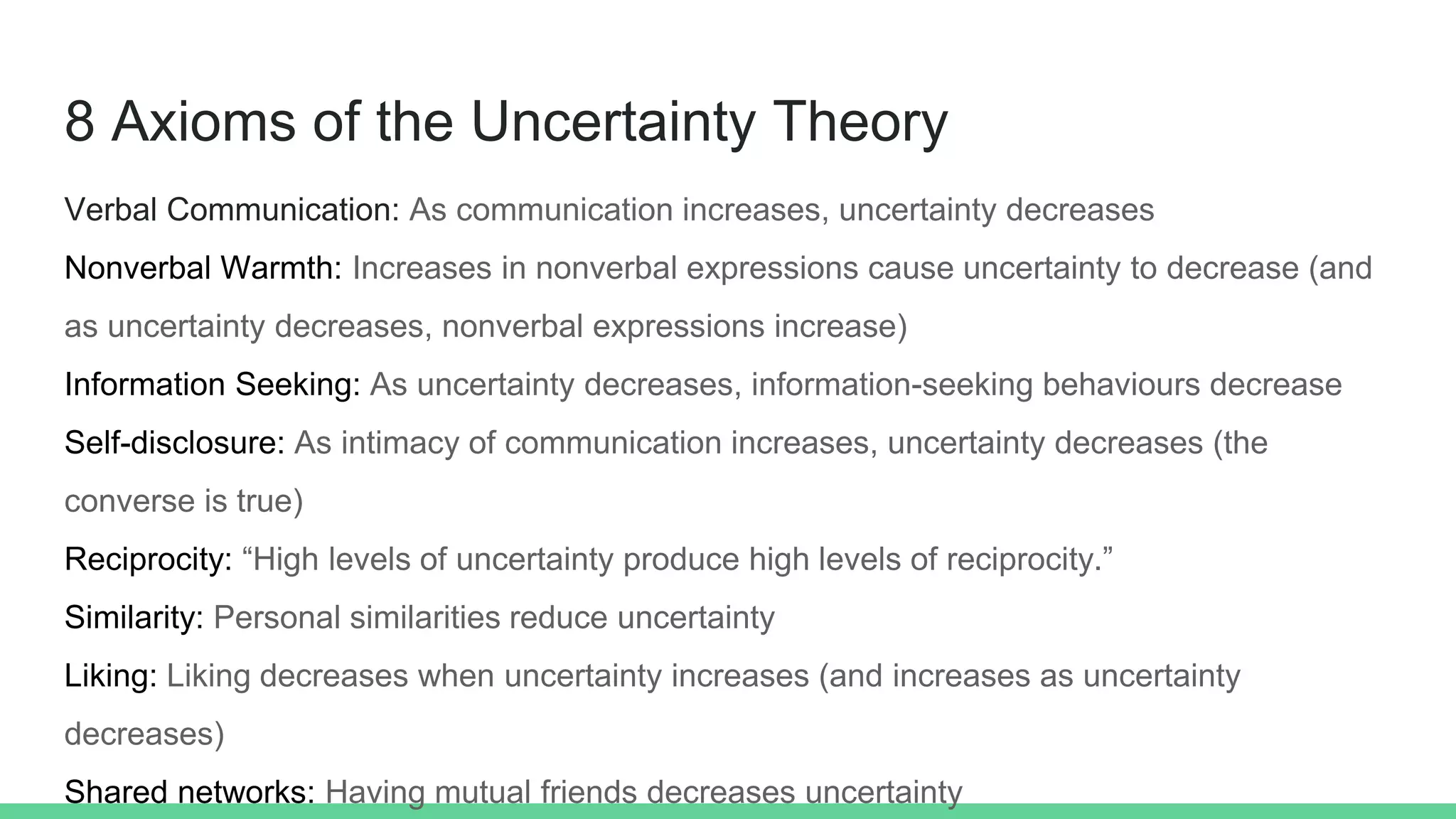 8 Axioms of the Uncertainty Theory

Verbal Communication: As communication increases, uncertainty decreases

Nonverbal Warmth: Increases in nonverbal expressions cause uncertainty to decrease (and as uncertainty decreases, nonverbal expressions increase)

Information Seeking: As uncertainty decreases, information-seeking behaviours decrease

Self-disclosure: As intimacy of communication increases, uncertainty decreases (the converse is true)

Reciprocity: “High levels of uncertainty produce high levels of reciprocity.”

Similarity: Personal similarities reduce uncertainty

Liking: Liking decreases when uncertainty increases (and increases as uncertainty decreases)

Shared networks: Having mutual friends decreases uncertainty